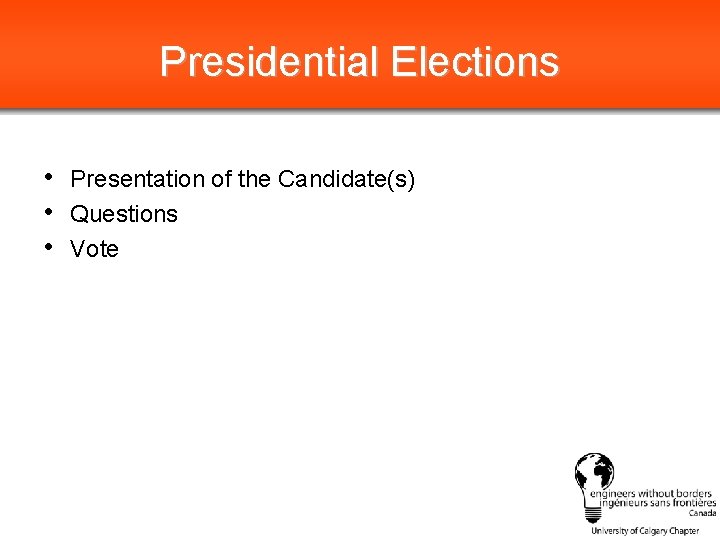 Presidential Elections

• Presentation of the Candidate(s)
• Questions
• Vote

engineers without borders
ingénieurs sans frontières
Canada
University of Calgary Chapter